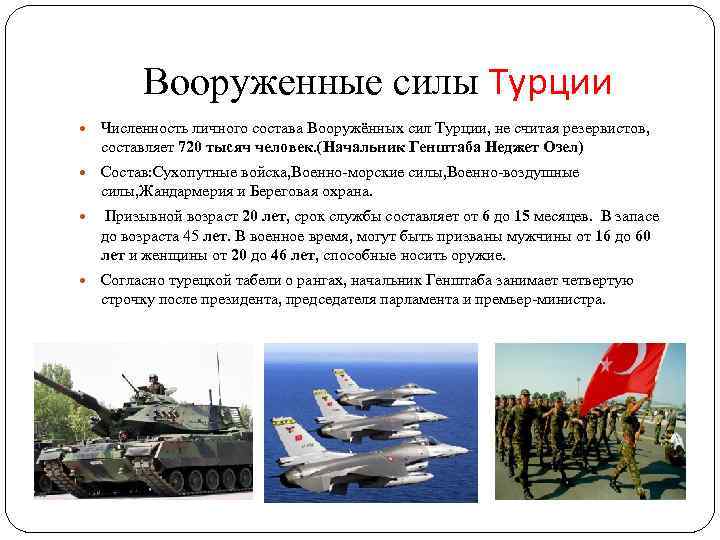 Вооруженные силы Турции

Численность личного состава Вооружённых сил Турции, не считая резервистов, составляет 720 тысяч человек.(Начальник Генштаба Неджет Озел)

Состав:Сухопутные войска,Военно-морские силы,Военно-воздушные силы,Жандармерия и Береговая охрана.

Призывной возраст 20 лет, срок службы составляет от 6 до 15 месяцев. В запасе до возраста 45 лет. В военное время, могут быть призваны мужчины от 16 до 60 лет и женщины от 20 до 46 лет, способные носить оружие.

Согласно турецкой табели о рангах, начальник Генштаба занимает четвертую строчку после президента, председателя парламента и премьер-министра.